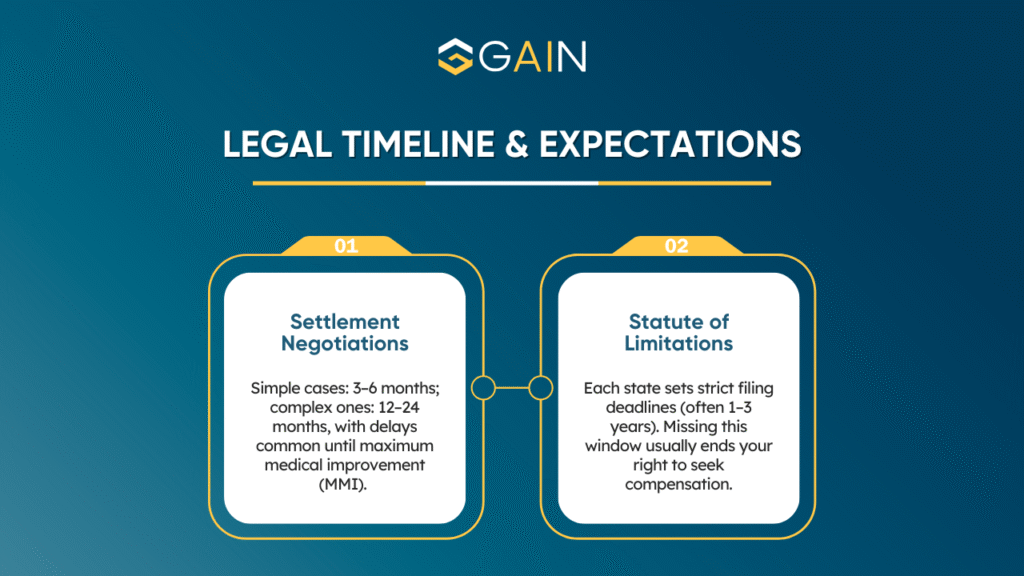 GAIN

LEGAL TIMELINE & EXPECTATIONS

01

Settlement Negotiations

Simple cases: 3–6 months; complex ones: 12–24 months, with delays common until maximum medical improvement (MMI).

02

Statute of Limitations

Each state sets strict filing deadlines (often 1–3 years). Missing this window usually ends your right to seek compensation.